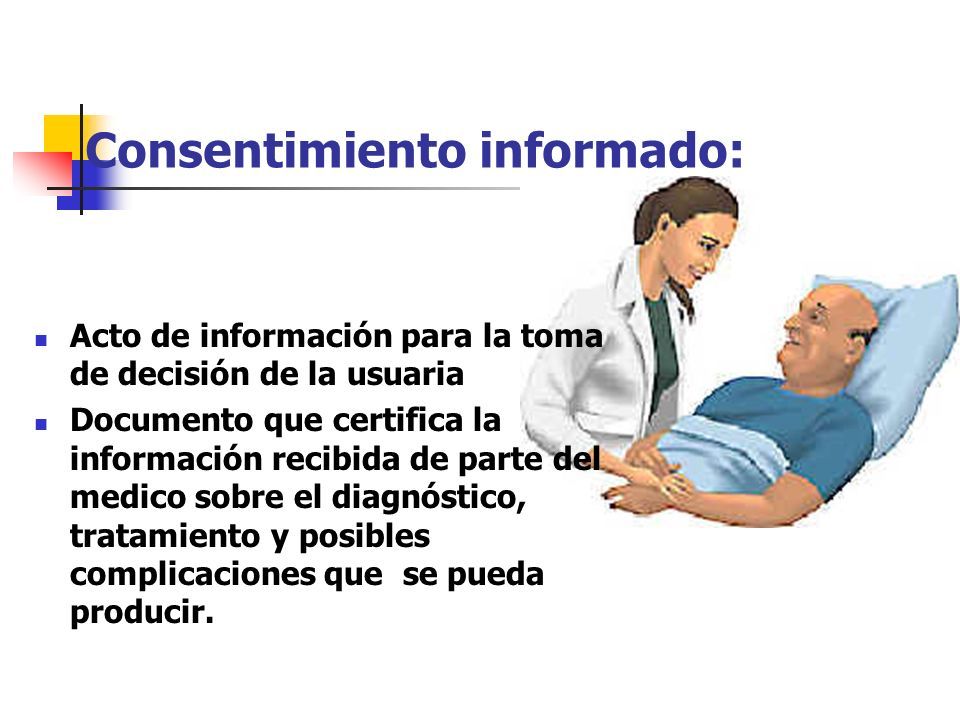 Consentimiento informado:

- Acto de información para la toma de decisión de la usuaria
- Documento que certifica la información recibida de parte del medico sobre el diagnóstico, tratamiento y posibles complicaciones que se pueda producir.